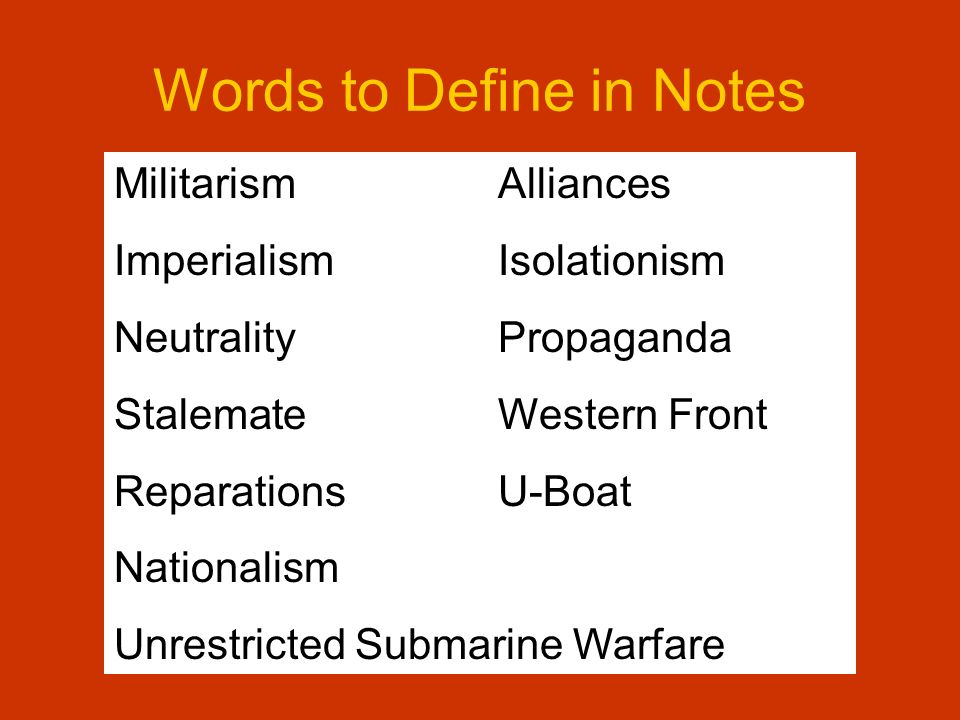 Words to Define in Notes

Militarism

Imperialism

Neutrality

Stalemate

Reparations

Nationalism

Unrestricted Submarine Warfare

Alliances

Isolationism

Propaganda

Western Front

U-Boat